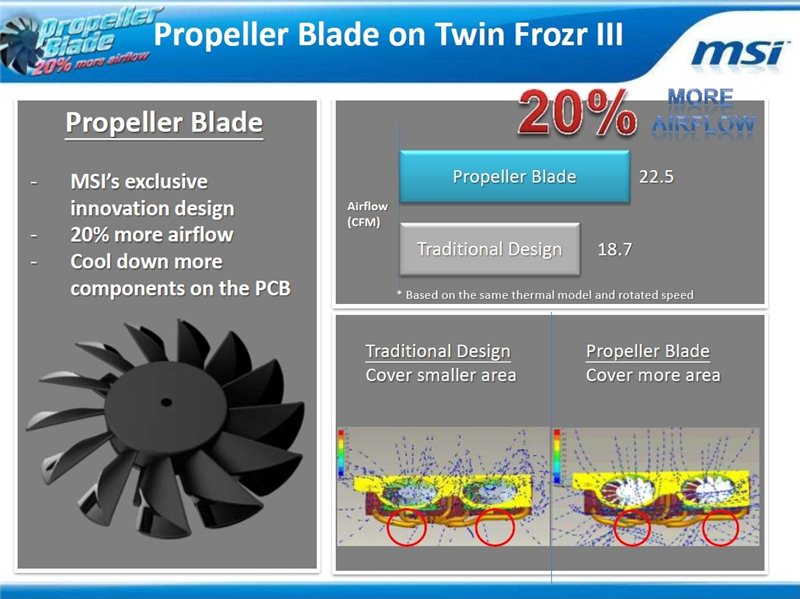 Propeller Blade 20% more airflow

Propeller Blade on Twin Frozr III

msi

Propeller Blade

- MSI's exclusive innovation design
- 20% more airflow
- Cool down more components on the PCB

20% MORE AIRFLOW

Airflow (CFM)

Propeller Blade 22.5

Traditional Design 18.7

* Based on the same thermal model and rotated speed

Traditional Design
Cover smaller area

Propeller Blade
Cover more area